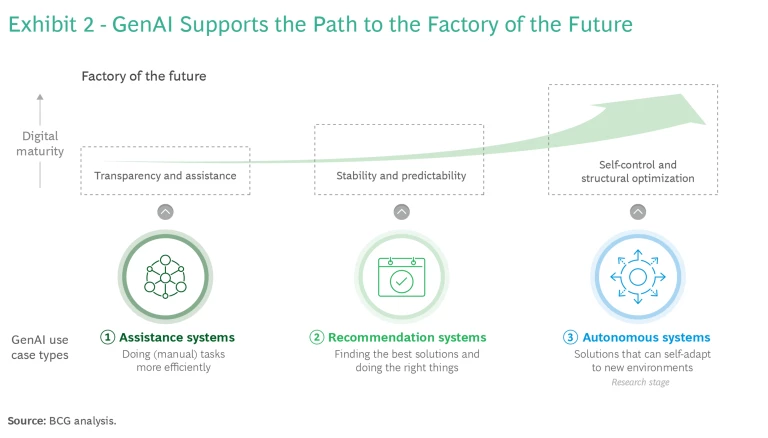 Exhibit 2 - GenAI Supports the Path to the Factory of the Future

Factory of the future

Digital maturity

Transparency and assistance

Stability and predictability

Self-control and structural optimization

GenAI use case types

① Assistance systems
Doing (manual) tasks more efficiently

② Recommendation systems
Finding the best solutions and doing the right things

③ Autonomous systems
Solutions that can self-adapt to new environments
Research stage

Source: BCG analysis.